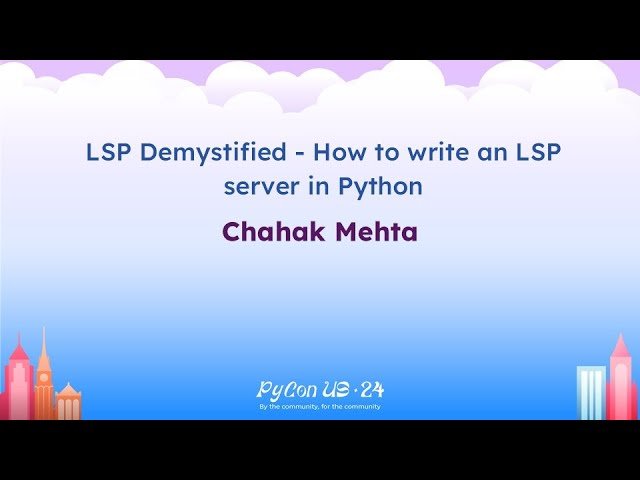 LSP Demystified - How to write an LSP server in Python

Chahak Mehta

PyCon US · 24
By the community, for the community